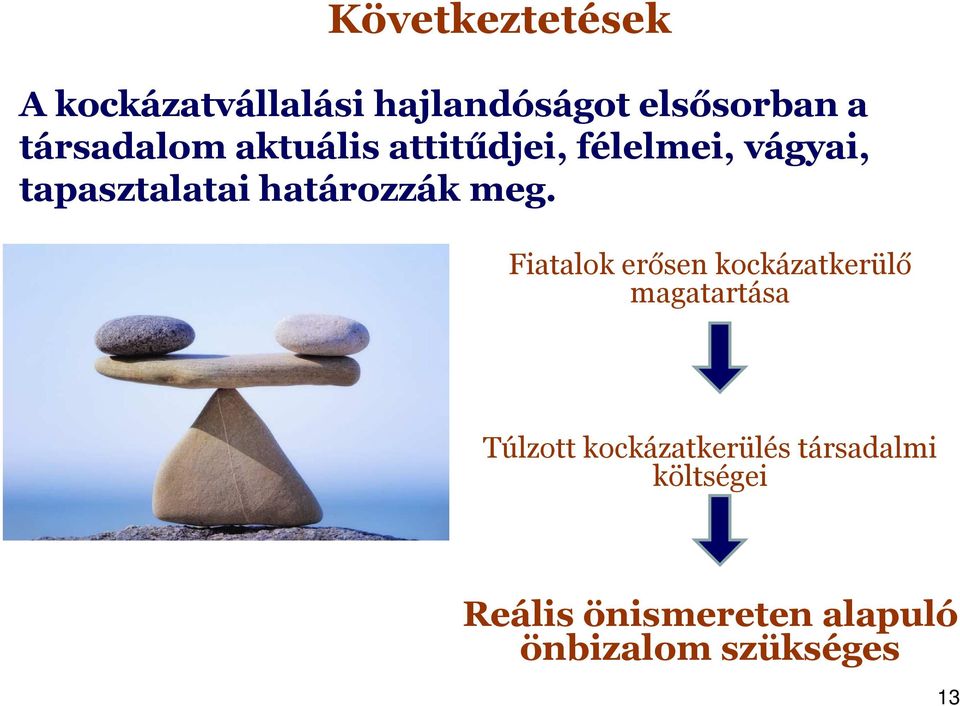 Következtetések

A kockázatvállalási hajlandóságot elsősorban a társadalom aktuális attitűdjei, félelmei, vágyai, tapasztalatai határozzák meg.

Fiatalok erősen kockázatkerülő magatartása

Túlzott kockázatkerülés társadalmi költségei

Reális önismereten alapuló önbizalom szükséges

13